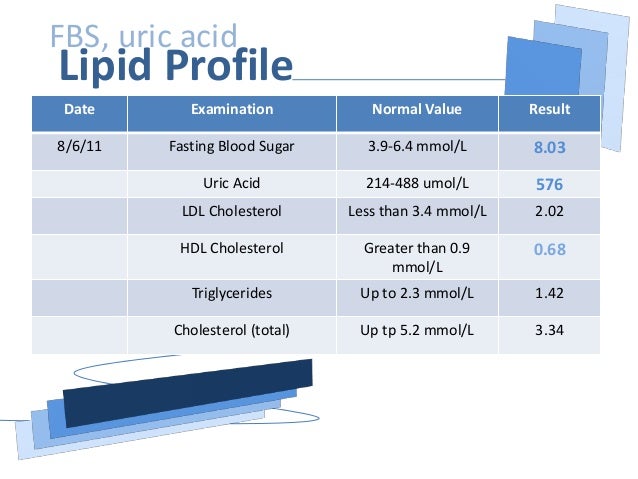 FBS, uric acid
Lipid Profile

| Date | Examination | Normal Value | Result |
|---|---|---|---|
| 8/6/11 | Fasting Blood Sugar | 3.9-6.4 mmol/L | 8.03 |
| | Uric Acid | 214-488 umol/L | 576 |
| | LDL Cholesterol | Less than 3.4 mmol/L | 2.02 |
| | HDL Cholesterol | Greater than 0.9 mmol/L | 0.68 |
| | Triglycerides | Up to 2.3 mmol/L | 1.42 |
| | Cholesterol (total) | Up tp 5.2 mmol/L | 3.34 |